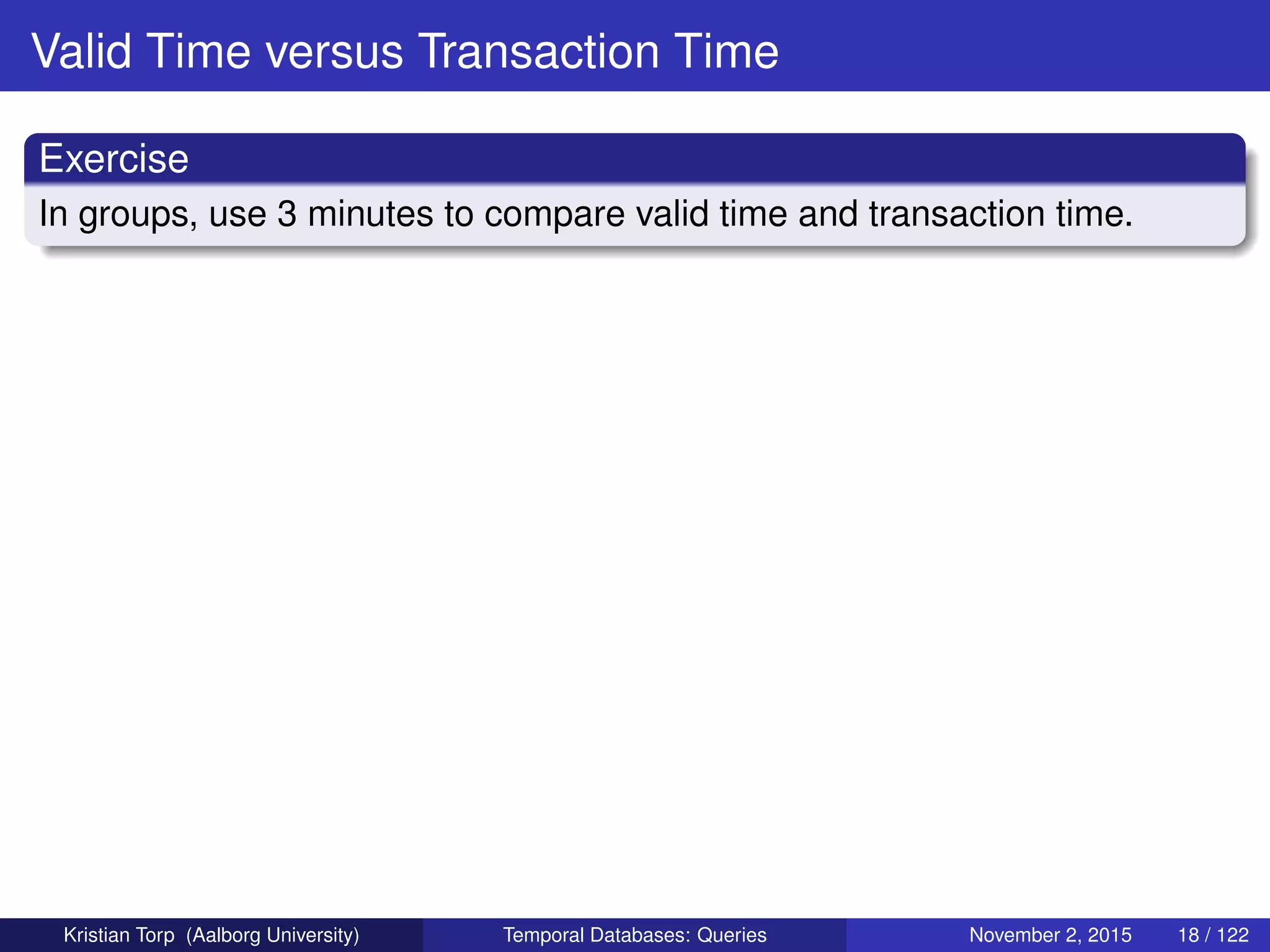 Valid Time versus Transaction Time

Exercise

In groups, use 3 minutes to compare valid time and transaction time.

Kristian Torp (Aalborg University)

Temporal Databases: Queries

November 2, 2015

18 / 122